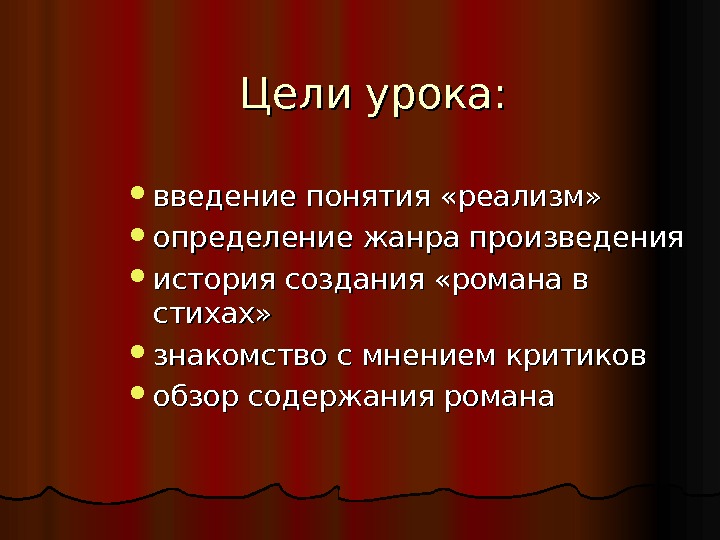 Цели урока:

- введение понятия «реализм»
- определение жанра произведения
- история создания «романа в стихах»
- знакомство с мнением критиков
- обзор содержания романа